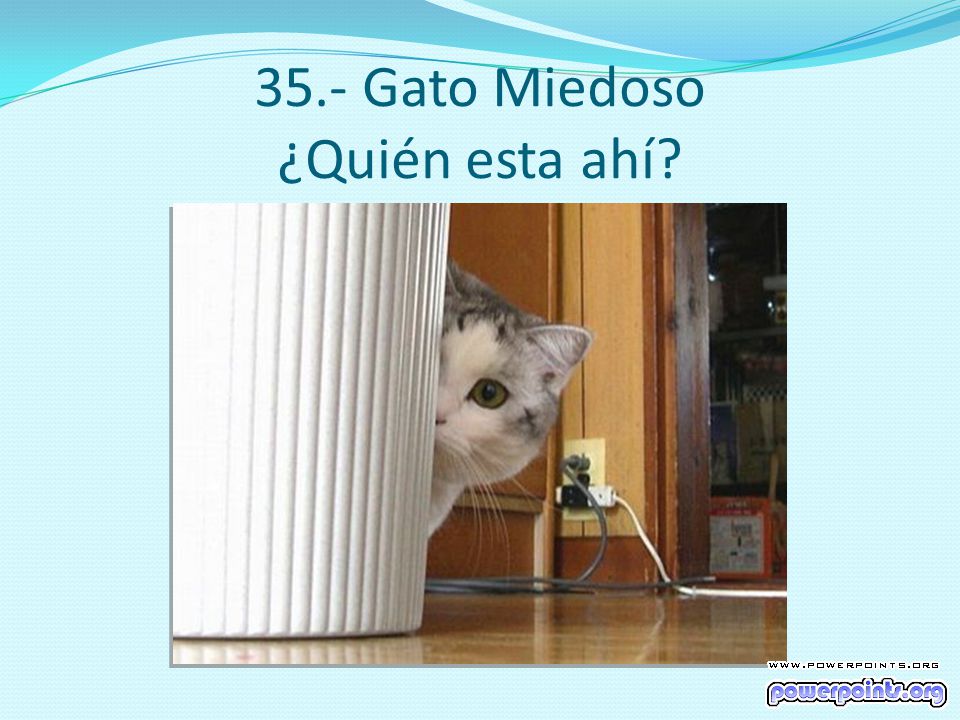 35.- Gato Miedoso
¿Quién esta ahí?

WWW.POWERPOINTS.ORG
powerpoints.org